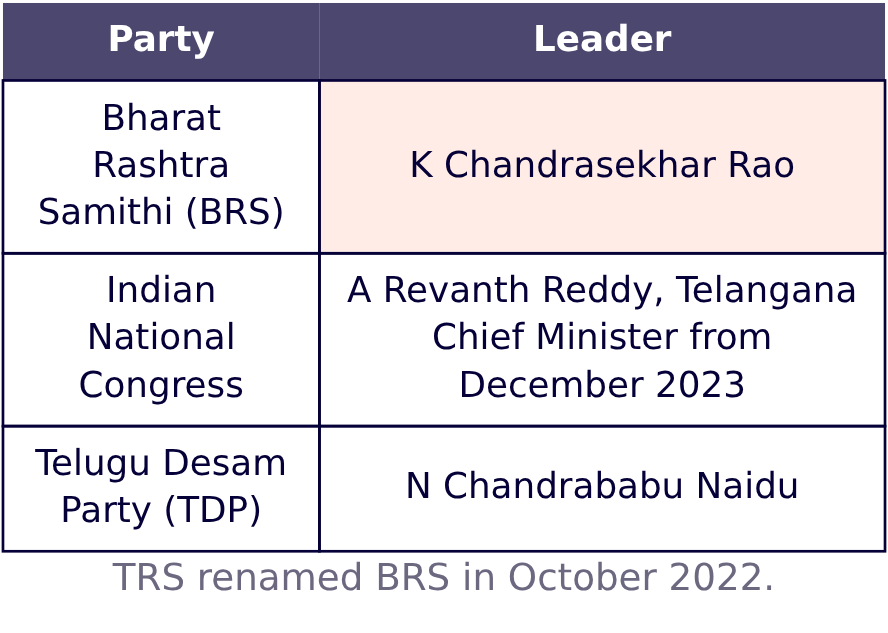 | Party | Leader |
|---|---|
| Bharat Rashtra Samithi (BRS) | K Chandrasekhar Rao |
| Indian National Congress | A Revanth Reddy, Telangana Chief Minister from December 2023 |
| Telugu Desam Party (TDP) | N Chandrababu Naidu |

TRS renamed BRS in October 2022.